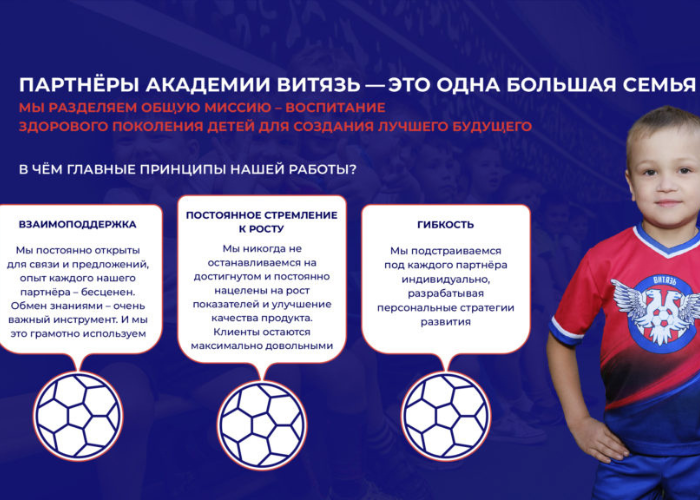 ПАРТНЁРЫ АКАДЕМИИ ВИТЯЗЬ — ЭТО ОДНА БОЛЬШАЯ СЕМЬЯ
МЫ РАЗДЕЛЯЕМ ОБЩУЮ МИССИЮ – ВОСПИТАНИЕ ЗДОРОВОГО ПОКОЛЕНИЯ ДЕТЕЙ ДЛЯ СОЗДАНИЯ ЛУЧШЕГО БУДУЩЕГО

В ЧЁМ ГЛАВНЫЕ ПРИНЦИПЫ НАШЕЙ РАБОТЫ?

ВЗАИМОПОДДЕРЖКА

Мы постоянно открыты для связи и предложений, опыт каждого нашего партнёра – бесценен. Обмен знаниями – очень важный инструмент. И мы это грамотно используем

ПОСТОЯННОЕ СТРЕМЛЕНИЕ К РОСТУ

Мы никогда не останавливаемся на достигнутом и постоянно нацелены на рост показателей и улучшение качества продукта. Клиенты остаются максимально довольными

ГИБКОСТЬ

Мы подстраиваемся под каждого партнёра индивидуально, разрабатывая персональные стратегии развития

ВИТЯЗЬ